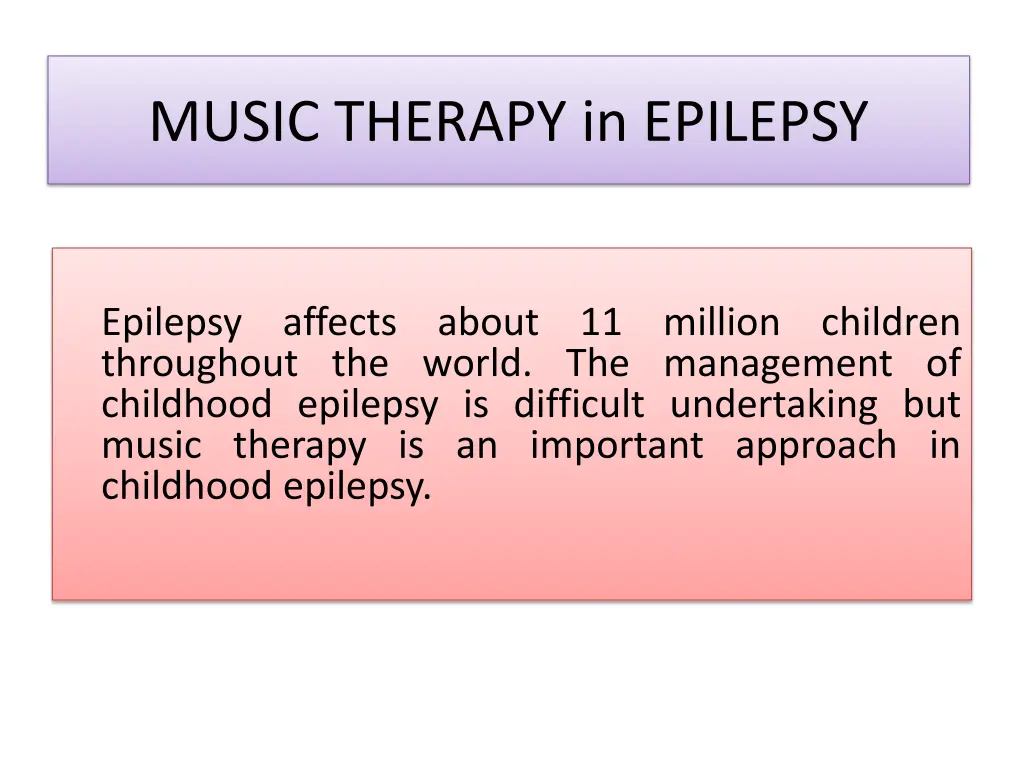 MUSIC THERAPY in EPILEPSY

Epilepsy affects about 11 million children throughout the world. The management of childhood epilepsy is difficult undertaking but music therapy is an important approach in childhood epilepsy.